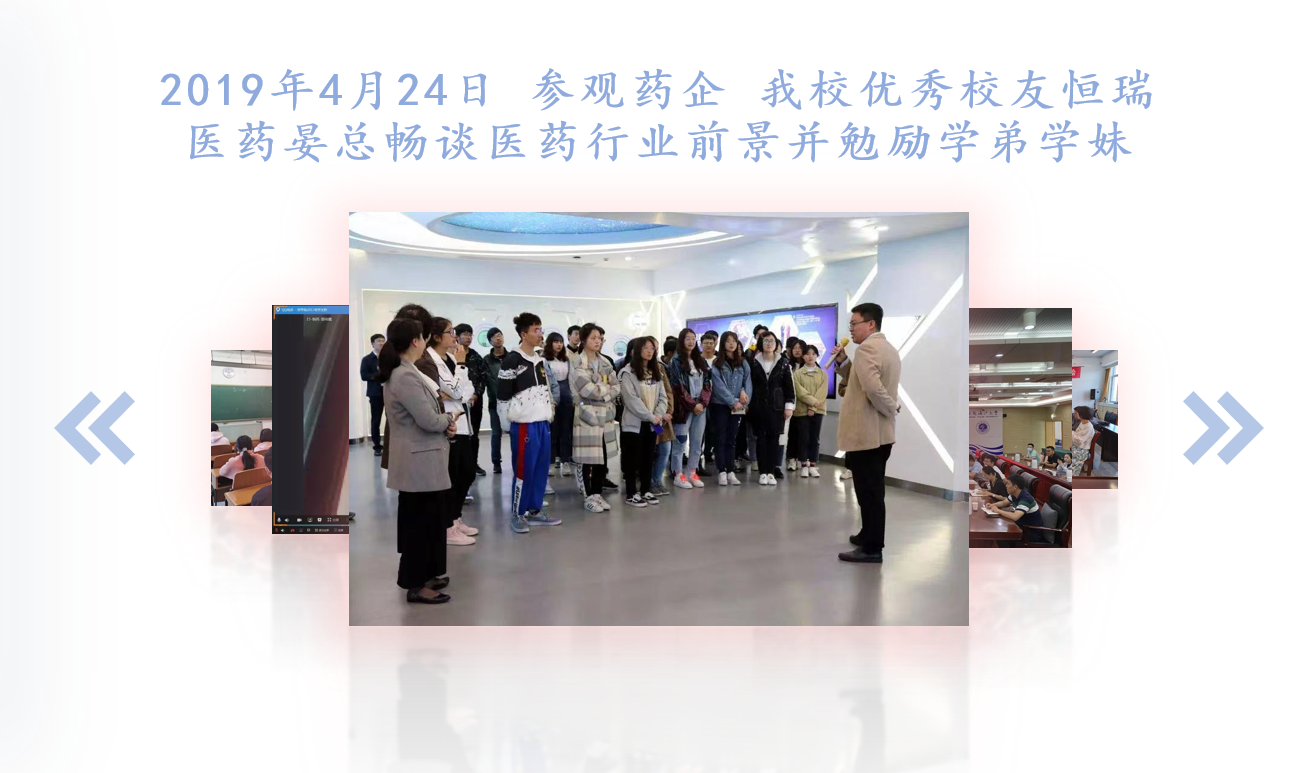 2019年4月24日 参观药企 我校优秀校友恒瑞医药晏总畅谈医药行业前景并勉励学弟学妹

«

»